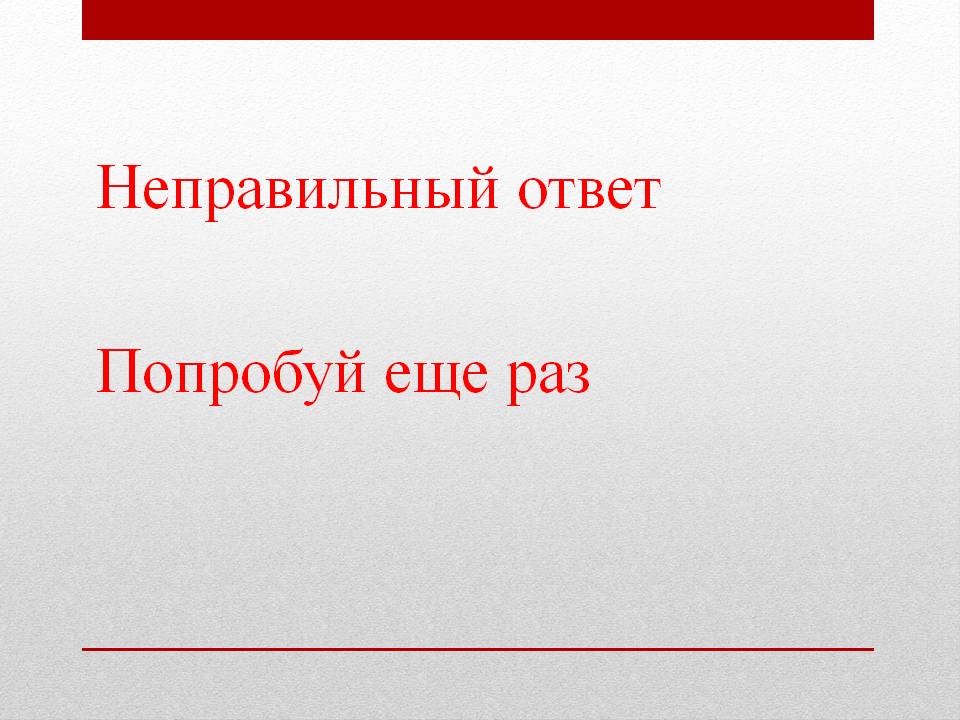 Неправильный ответ

Попробуй еще раз